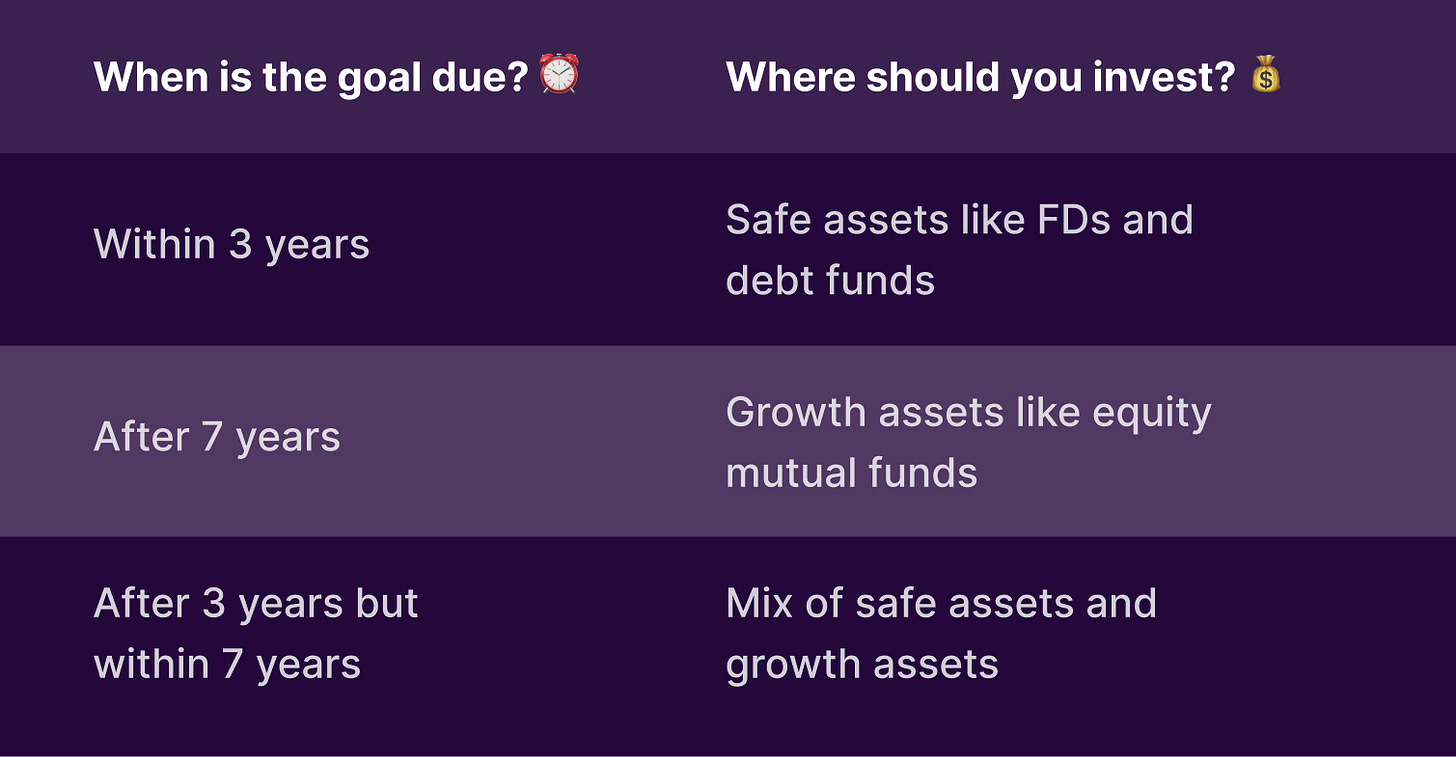 | When is the goal due? ⏰ | Where should you invest? 💰 |
|---|---|
| Within 3 years | Safe assets like FDs and debt funds |
| After 7 years | Growth assets like equity mutual funds |
| After 3 years but within 7 years | Mix of safe assets and growth assets |